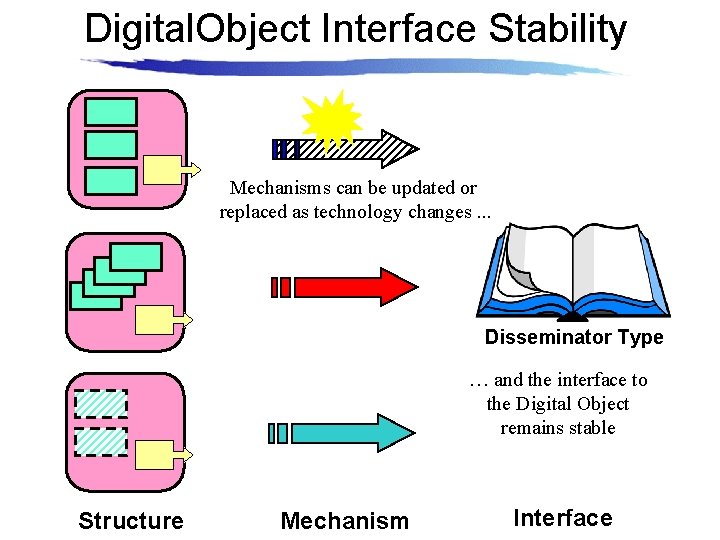 DigitalObject Interface Stability

Mechanisms can be updated or replaced as technology changes ...

Disseminator Type

… and the interface to the Digital Object remains stable

Structure

Mechanism

Interface